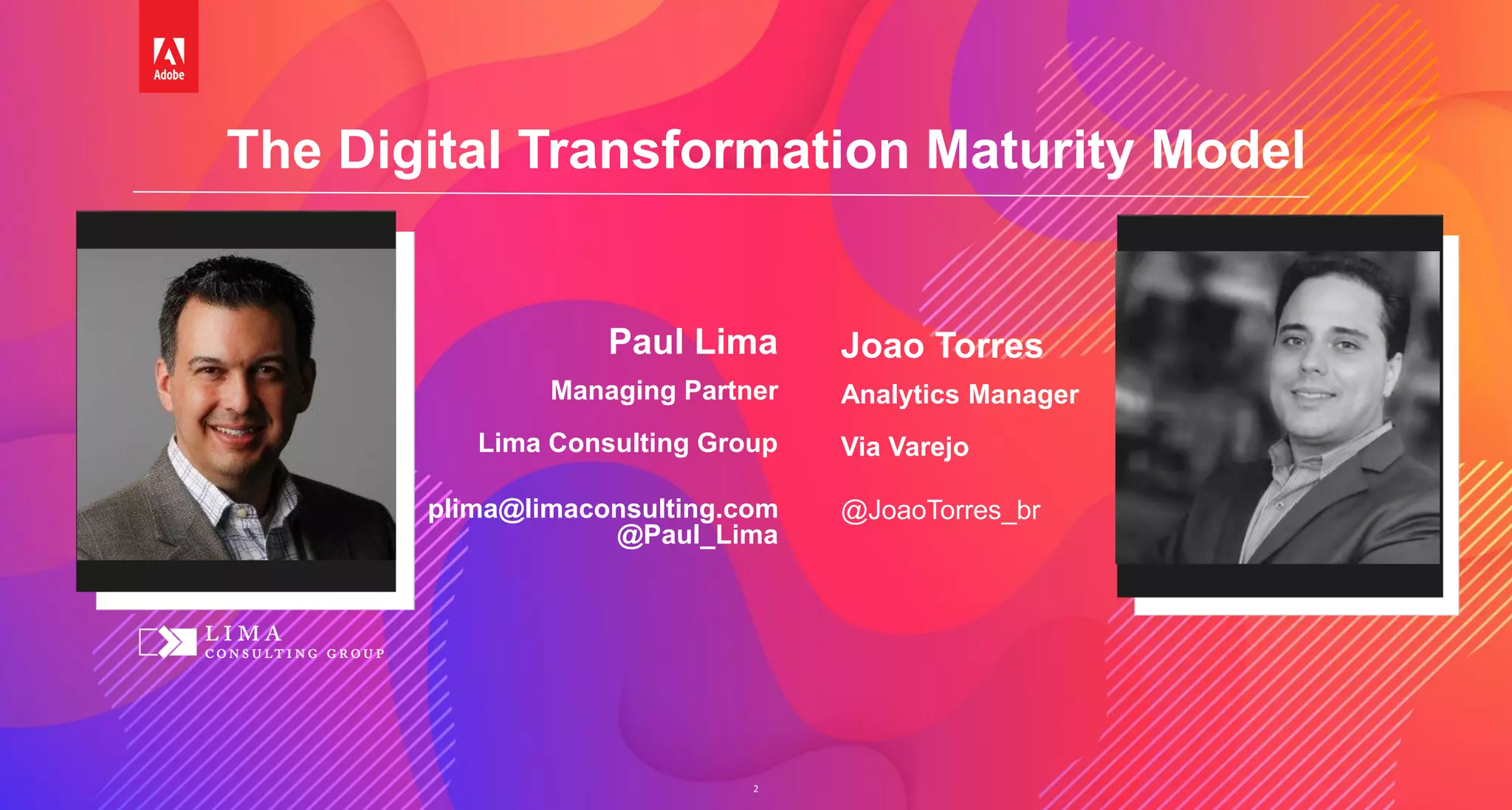 Adobe

The Digital Transformation Maturity Model

Paul Lima

Managing Partner

Lima Consulting Group

plima@limaconsulting.com
@Paul_Lima

Joao Torres

Analytics Manager

Via Varejo

@JoaoTorres_br

LIMA
CONSULTING GROUP

2